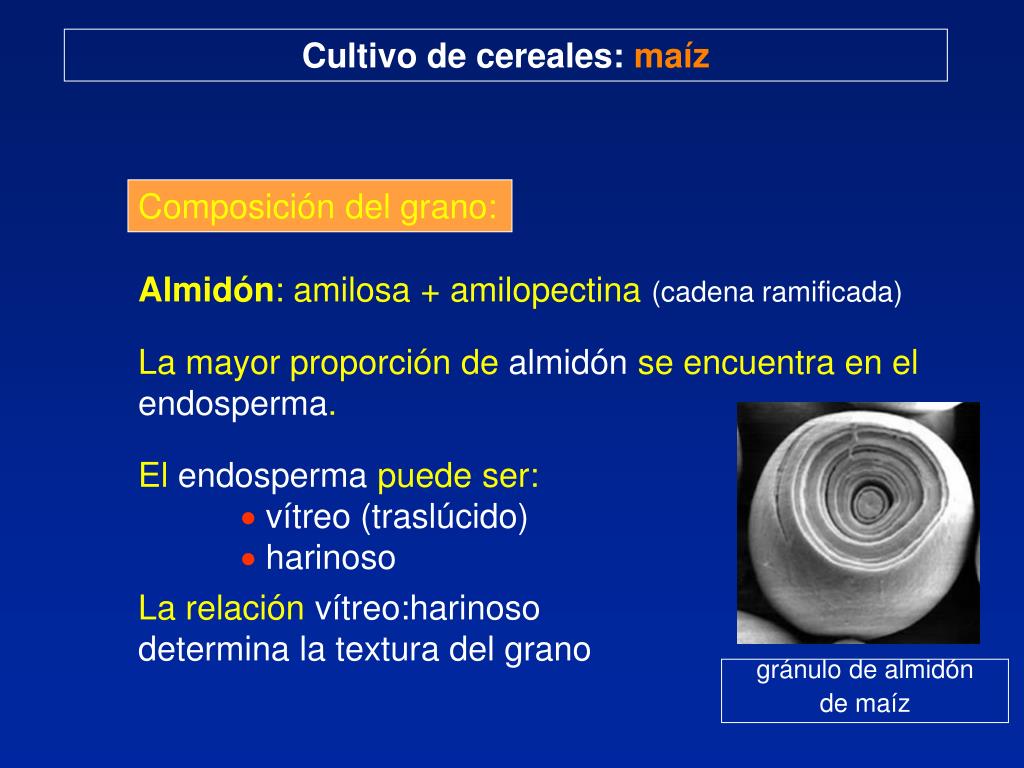 Cultivo de cereales: maíz

Composición del grano:

Almidón: amilosa + amilopectina (cadena ramificada)

La mayor proporción de almidón se encuentra en el endosperma.

El endosperma puede ser:
• vítreo (traslúcido)
• harinoso

La relación vítreo:harinoso determina la textura del grano

gránulo de almidón de maíz